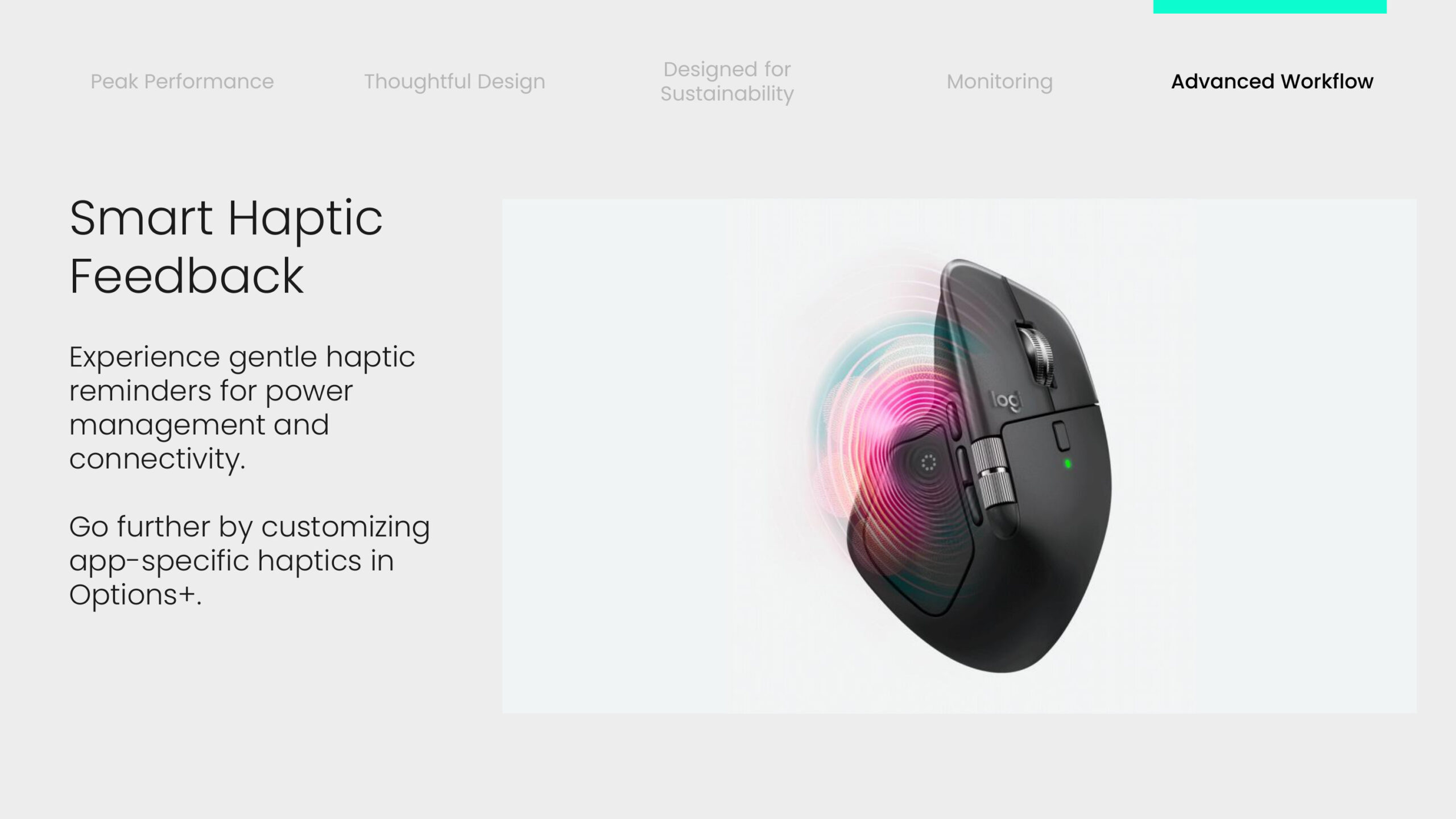 Peak Performance

Thoughtful Design

Designed for Sustainability

Monitoring

Advanced Workflow

Smart Haptic Feedback

Experience gentle haptic reminders for power management and connectivity.

Go further by customizing app-specific haptics in Options+.

logi